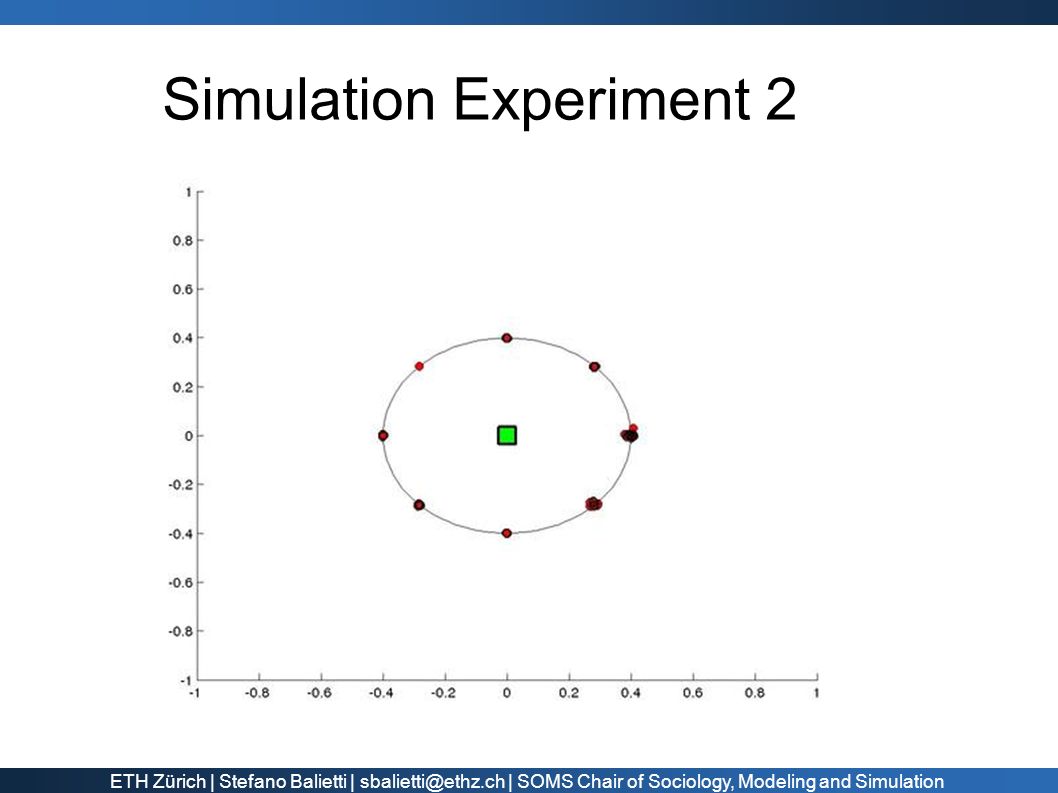 Simulation Experiment 2

1
0.8
0.6
0.4
0.2
0
-0.2
-0.4
-0.6
-0.8
-1

-1 -0.8 -0.6 -0.4 -0.2 0 0.2 0.4 0.6 0.8 1

ETH Zürich | Stefano Balietti | sbalietti@ethz.ch | SOMS Chair of Sociology, Modeling and Simulation